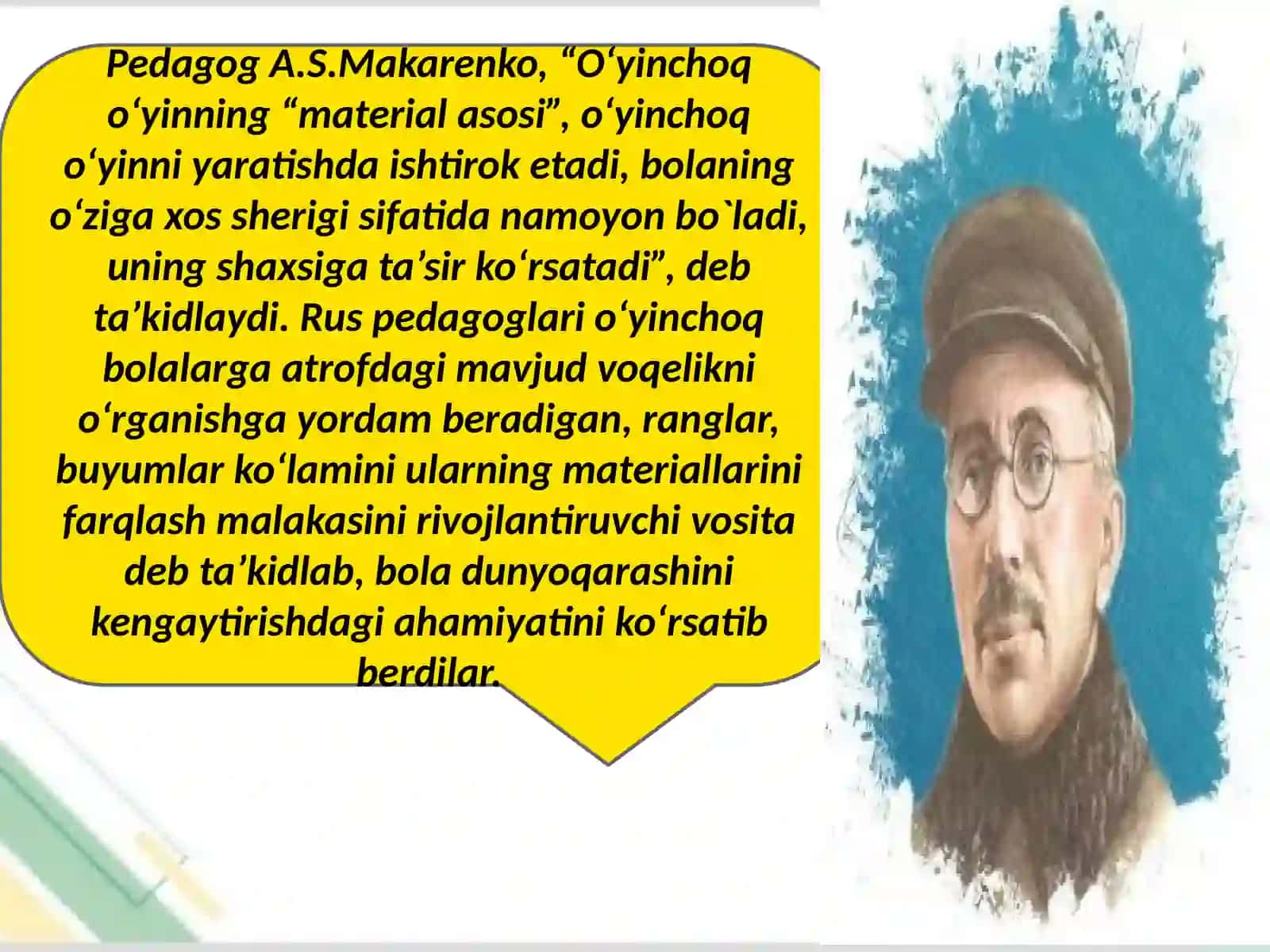 Pedagog A.S.Makarenko, “O‘yinchoq o‘yinning “material asosi”, o‘yinchoq o‘yinni yaratishda ishtirok etadi, bolaning o‘ziga xos sherigi sifatida namoyon bo`ladi, uning shaxsiga ta’sir ko‘rsatadi”, deb ta’kidlaydi. Rus pedagoglari o‘yinchoq bolalarga atrofdagi mavjud voqelikni o‘rganishga yordam beradigan, ranglar, buyumlar ko‘lamini ularning materiallarini farqlash malakasini rivojlantiruvchi vosita deb ta’kidlab, bola dunyoqarashini kengaytirishdagi ahamiyatini ko‘rsatib berdilar.